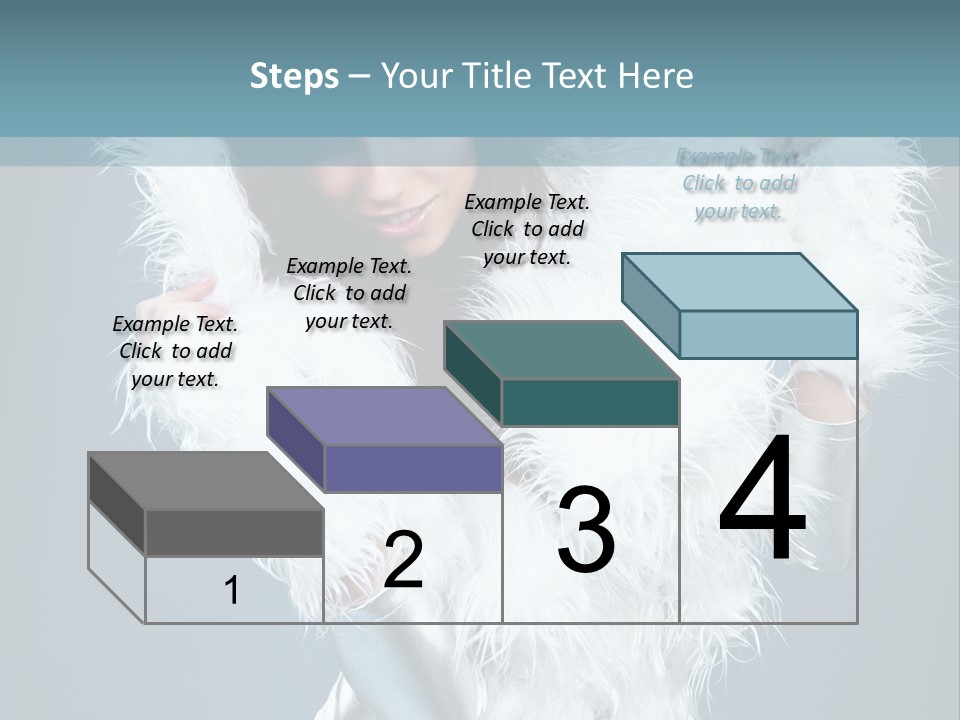 Steps – Your Title Text Here

Example Text. Click to add your text.

Example Text. Click to add your text.

Example Text. Click to add your text.

Example Text. Click to add your text.

1

2

3

4